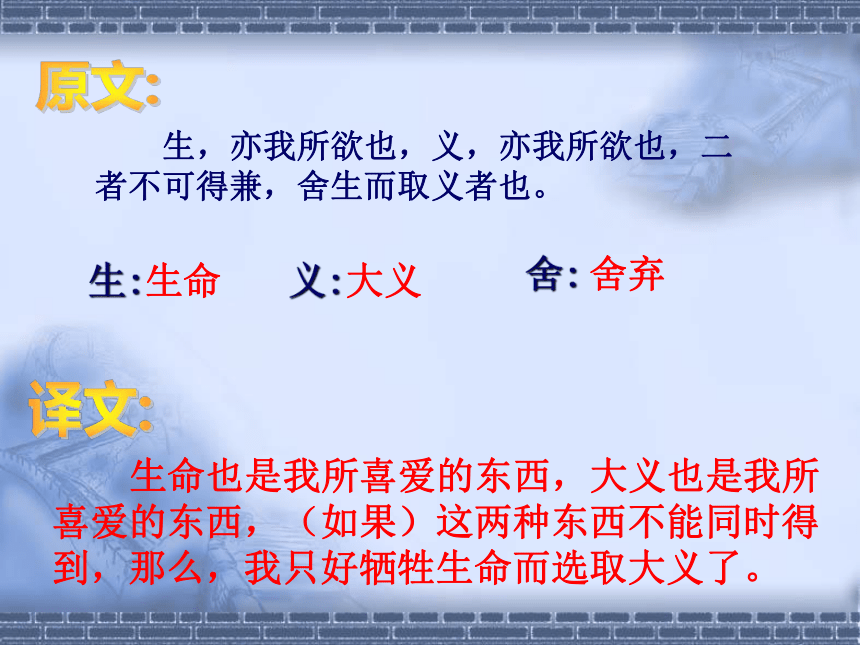 原文:

生，亦我所欲也，义，亦我所欲也，二者不可得兼，舍生而取义者也。

生:生命　义:大义　舍: 舍弃

译文:

生命也是我所喜爱的东西，大义也是我所喜爱的东西，（如果）这两种东西不能同时得到，那么，我只好牺牲生命而选取大义了。